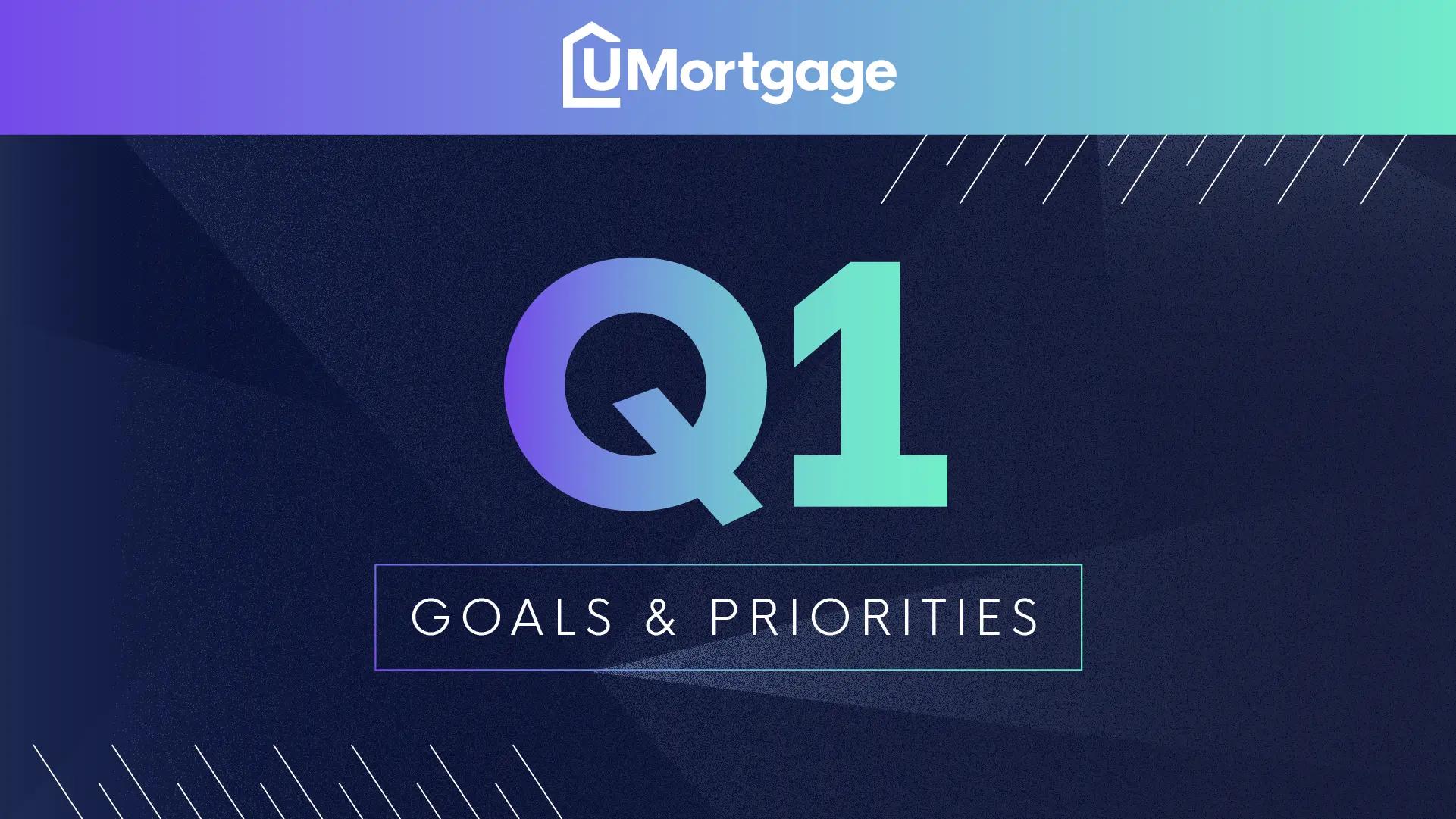 UMortgage

Q1

GOALS & PRIORITIES